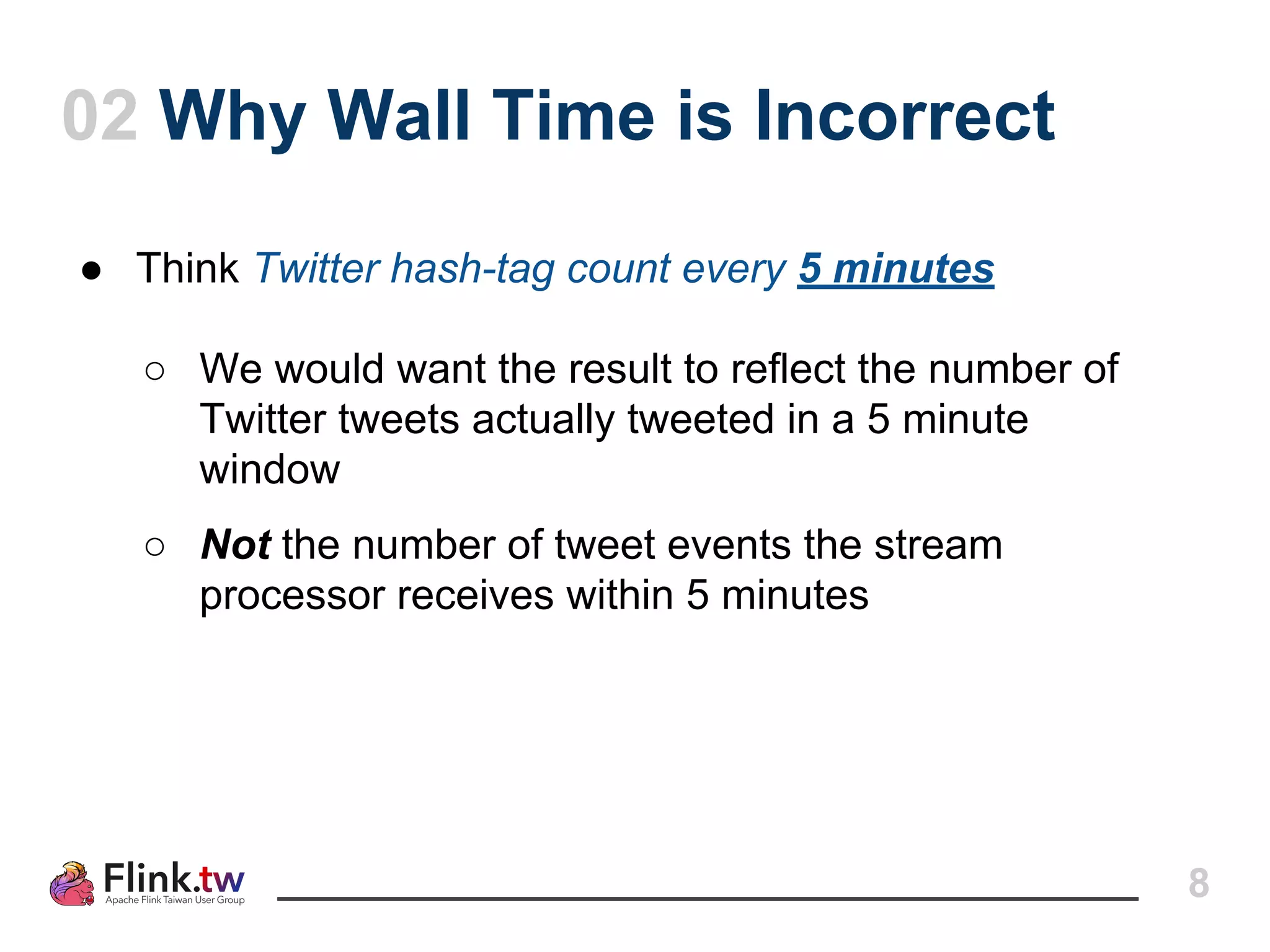 02 Why Wall Time is Incorrect

● Think Twitter hash-tag count every 5 minutes

○ We would want the result to reflect the number of Twitter tweets actually tweeted in a 5 minute window

○ Not the number of tweet events the stream processor receives within 5 minutes

Flink.tw
Apache Flink Taiwan User Group

8